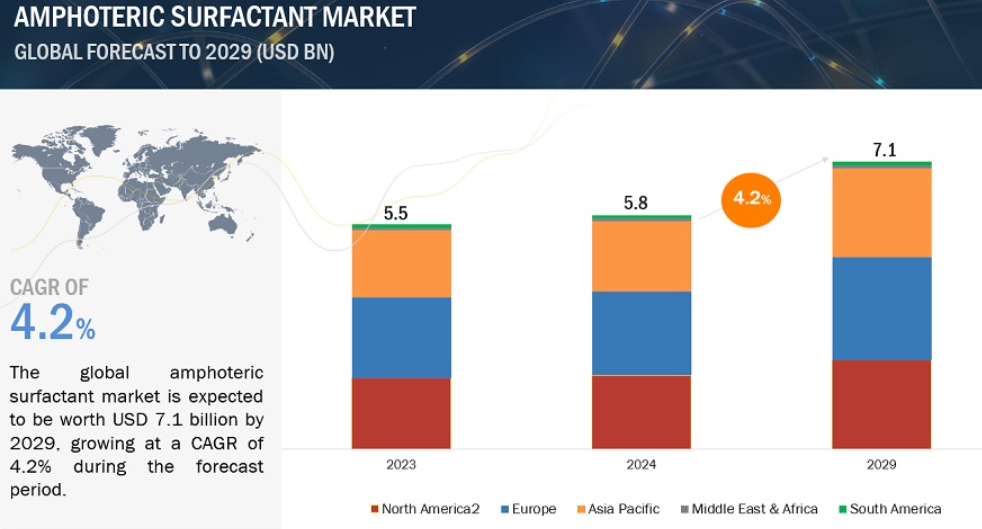 AMPHOTERIC SURFACTANT MARKET
GLOBAL FORECAST TO 2029 (USD BN)

CAGR OF
4.2%

The global amphoteric surfactant market is expected to be worth USD 7.1 billion by 2029, growing at a CAGR of 4.2% during the forecast period.

5.5
5.8
4.2%
7.1

2023
2024
2029

North America2
Europe
Asia Pacific
Middle East & Africa
South America